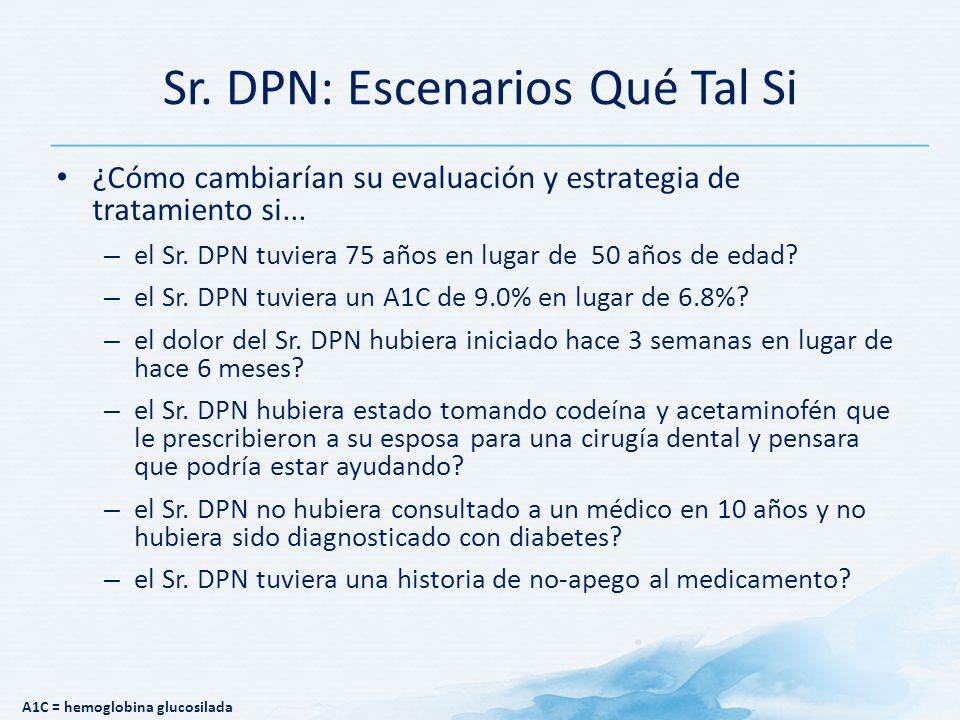 Sr. DPN: Escenarios Qué Tal Si

• ¿Cómo cambiarían su evaluación y estrategia de tratamiento si...
– el Sr. DPN tuviera 75 años en lugar de 50 años de edad?
– el Sr. DPN tuviera un A1C de 9.0% en lugar de 6.8%?
– el dolor del Sr. DPN hubiera iniciado hace 3 semanas en lugar de hace 6 meses?
– el Sr. DPN hubiera estado tomando codeína y acetaminofén que le prescribieron a su esposa para una cirugía dental y pensara que podría estar ayudando?
– el Sr. DPN no hubiera consultado a un médico en 10 años y no hubiera sido diagnosticado con diabetes?
– el Sr. DPN tuviera una historia de no-apego al medicamento?

A1C = hemoglobina glucosilada